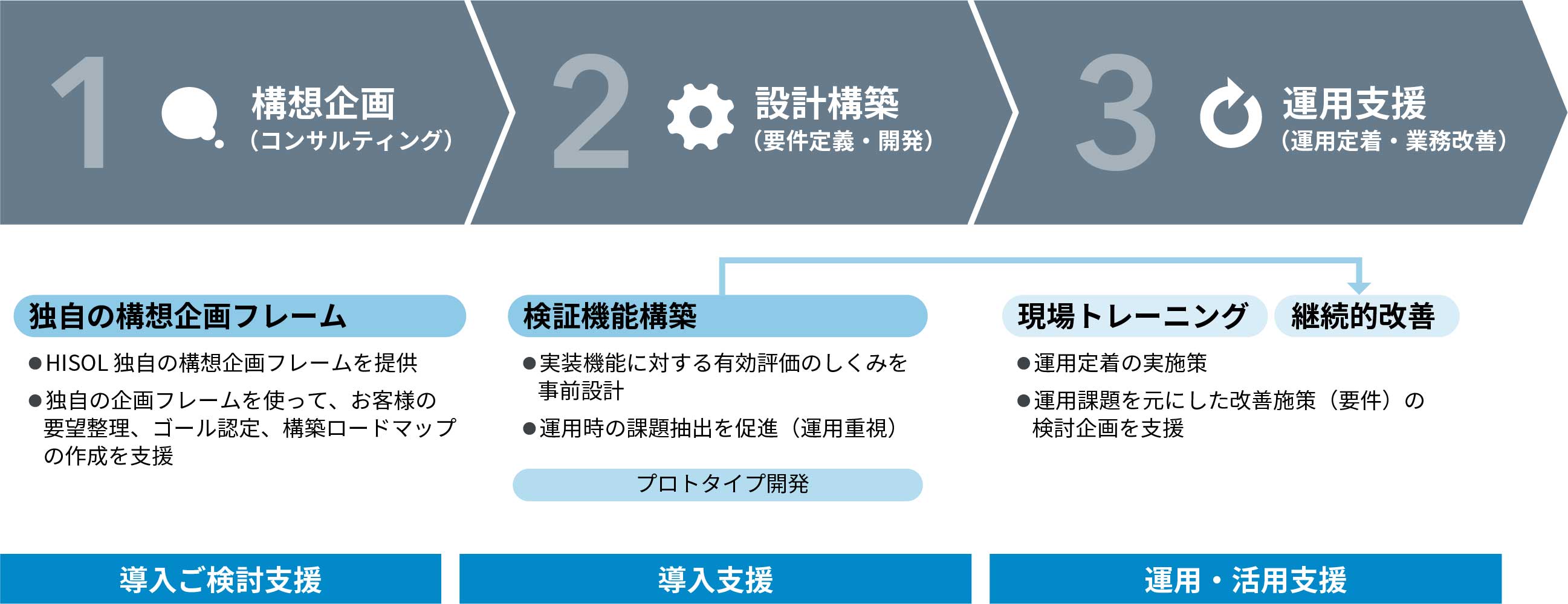 1 構想企画
（コンサルティング）

2 設計構築
（要件定義・開発）

3 運用支援
（運用定着・業務改善）

独自の構想企画フレーム

●HISOL 独自の構想企画フレームを提供

●独自の企画フレームを使って、お客様の要望整理、ゴール認定、構築ロードマップの作成を支援

検証機能構築

●実装機能に対する有効評価のしくみを事前設計

●運用時の課題抽出を促進（運用重視）

プロトタイプ開発

現場トレーニング

継続的改善

●運用定着の実施策

●運用課題を元にした改善施策（要件）の検討企画を支援

導入ご検討支援

導入支援

運用・活用支援